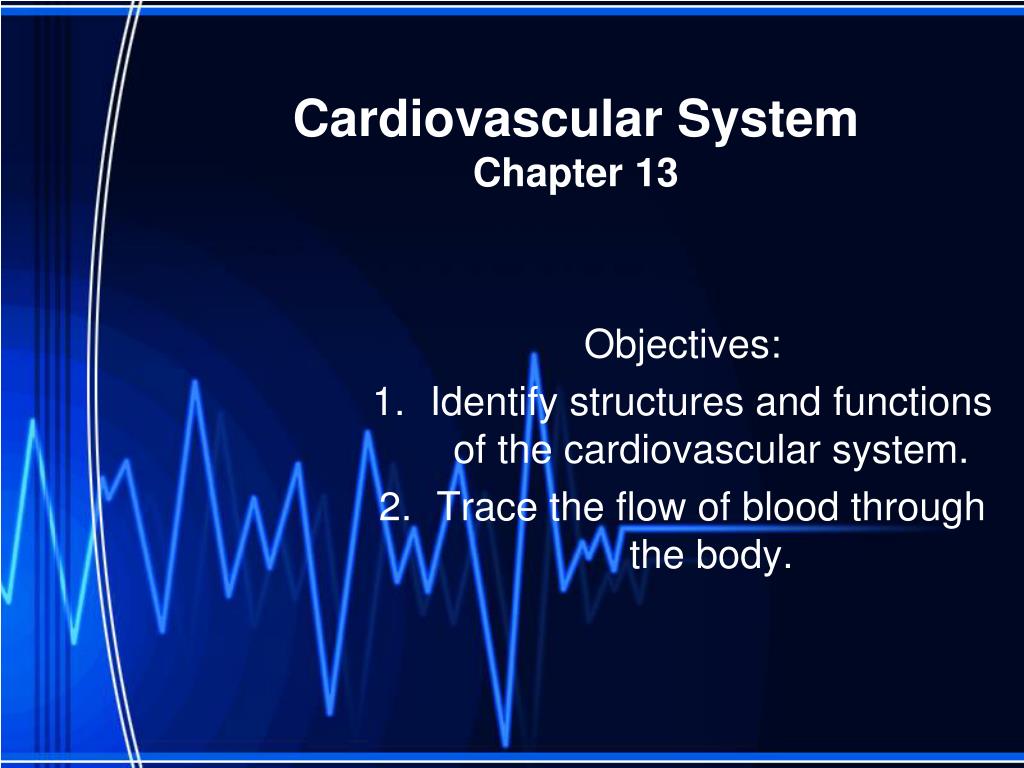 Cardiovascular System
Chapter 13

Objectives:
1. Identify structures and functions of the cardiovascular system.
2. Trace the flow of blood through the body.